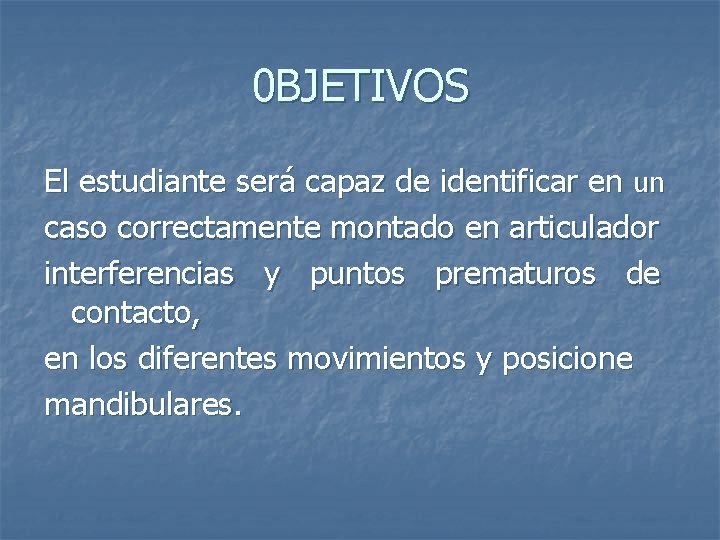 0BJETIVOS

El estudiante será capaz de identificar en un caso correctamente montado en articulador interferencias y puntos prematuros de contacto,

en los diferentes movimientos y posicione mandibulares.